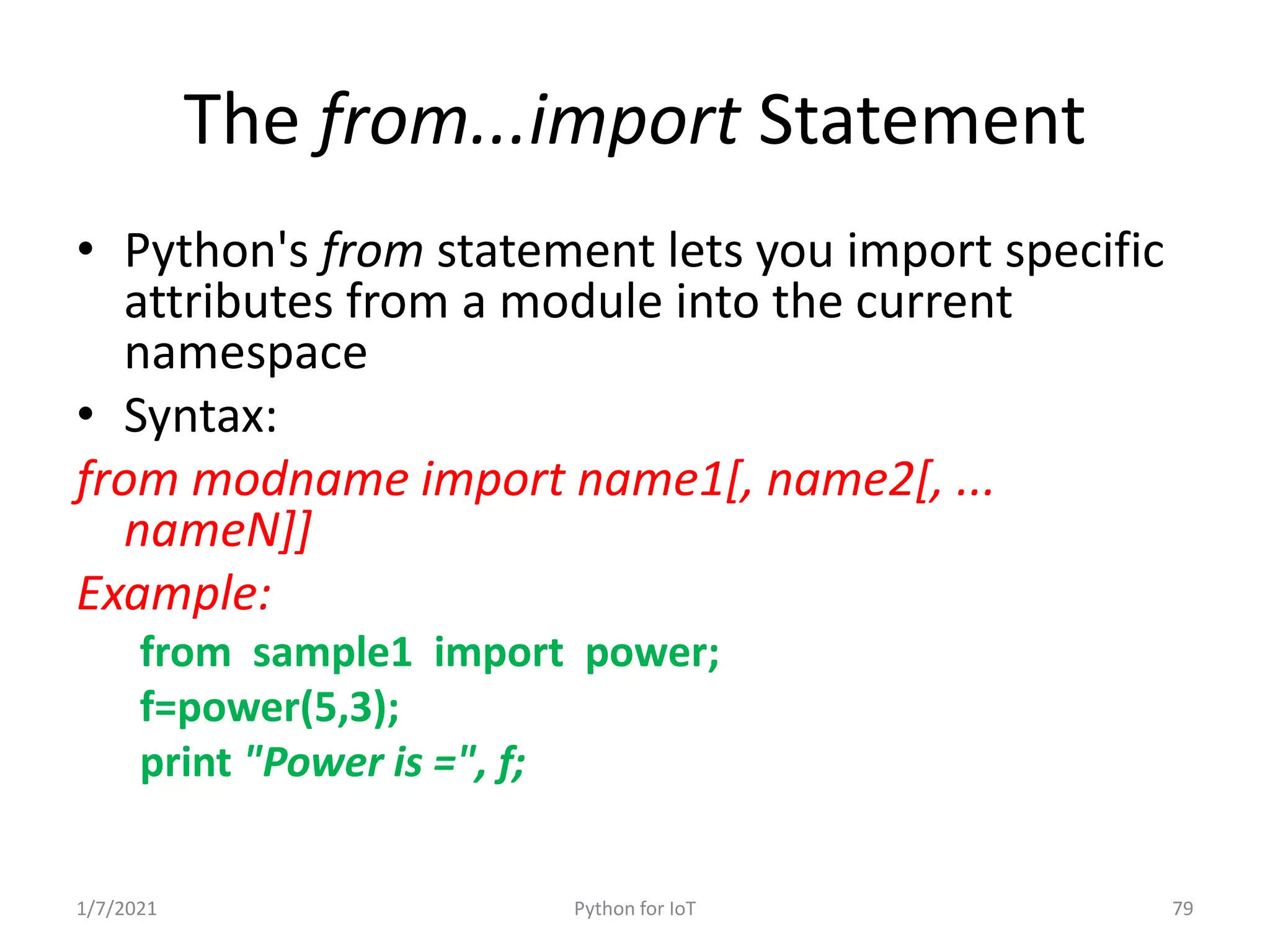 The from...import Statement

• Python's from statement lets you import specific attributes from a module into the current namespace

• Syntax:

from modname import name1[, name2[, ... nameN]]

Example:

from sample1 import power;

f=power(5,3);

print "Power is =", f;

1/7/2021

Python for IoT

79